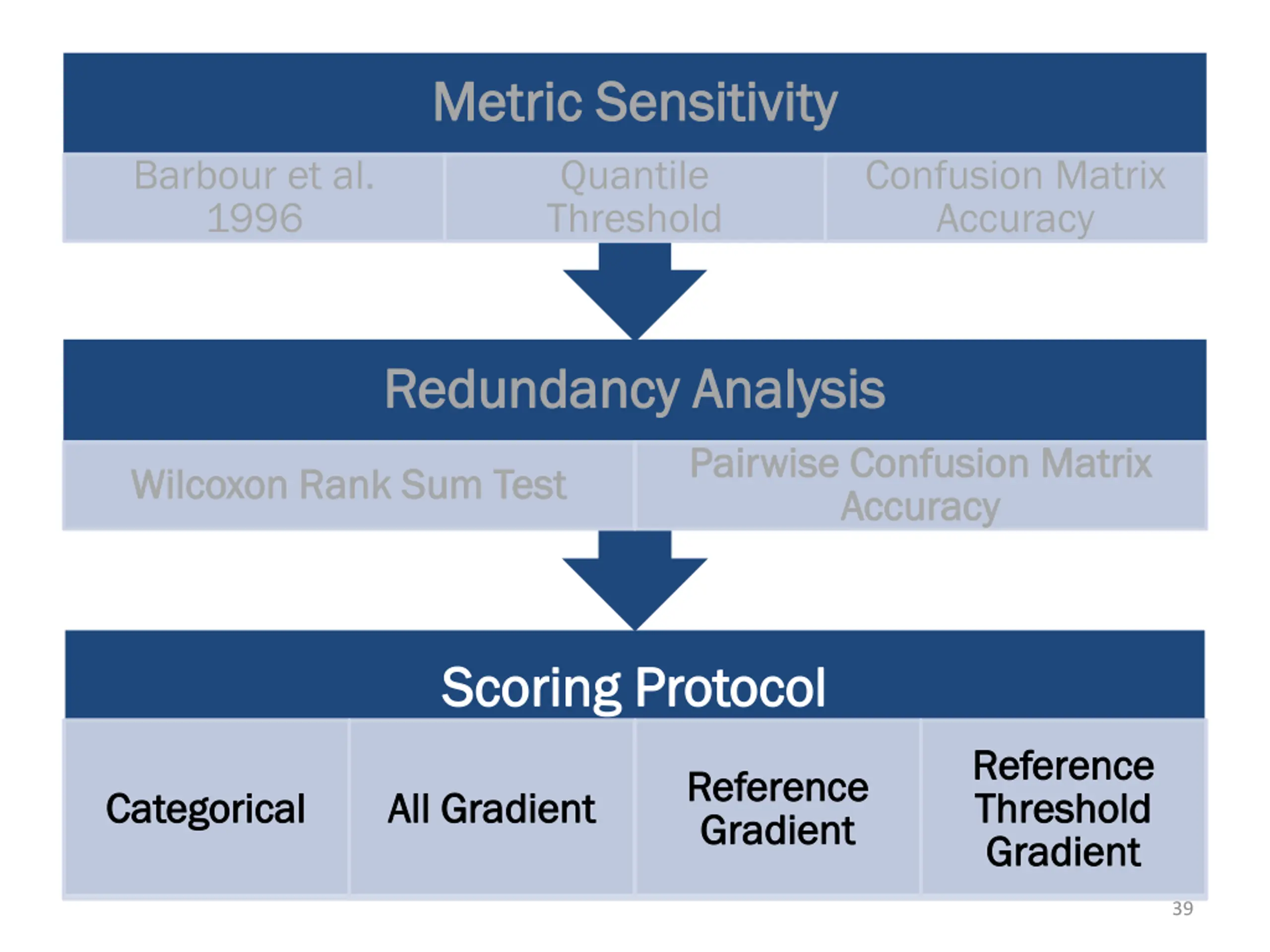 Metric Sensitivity

Barbour et al. 1996

Quantile Threshold

Confusion Matrix Accuracy

Redundancy Analysis

Wilcoxon Rank Sum Test

Pairwise Confusion Matrix Accuracy

Scoring Protocol

Categorical

All Gradient

Reference Gradient

Reference Threshold Gradient

39